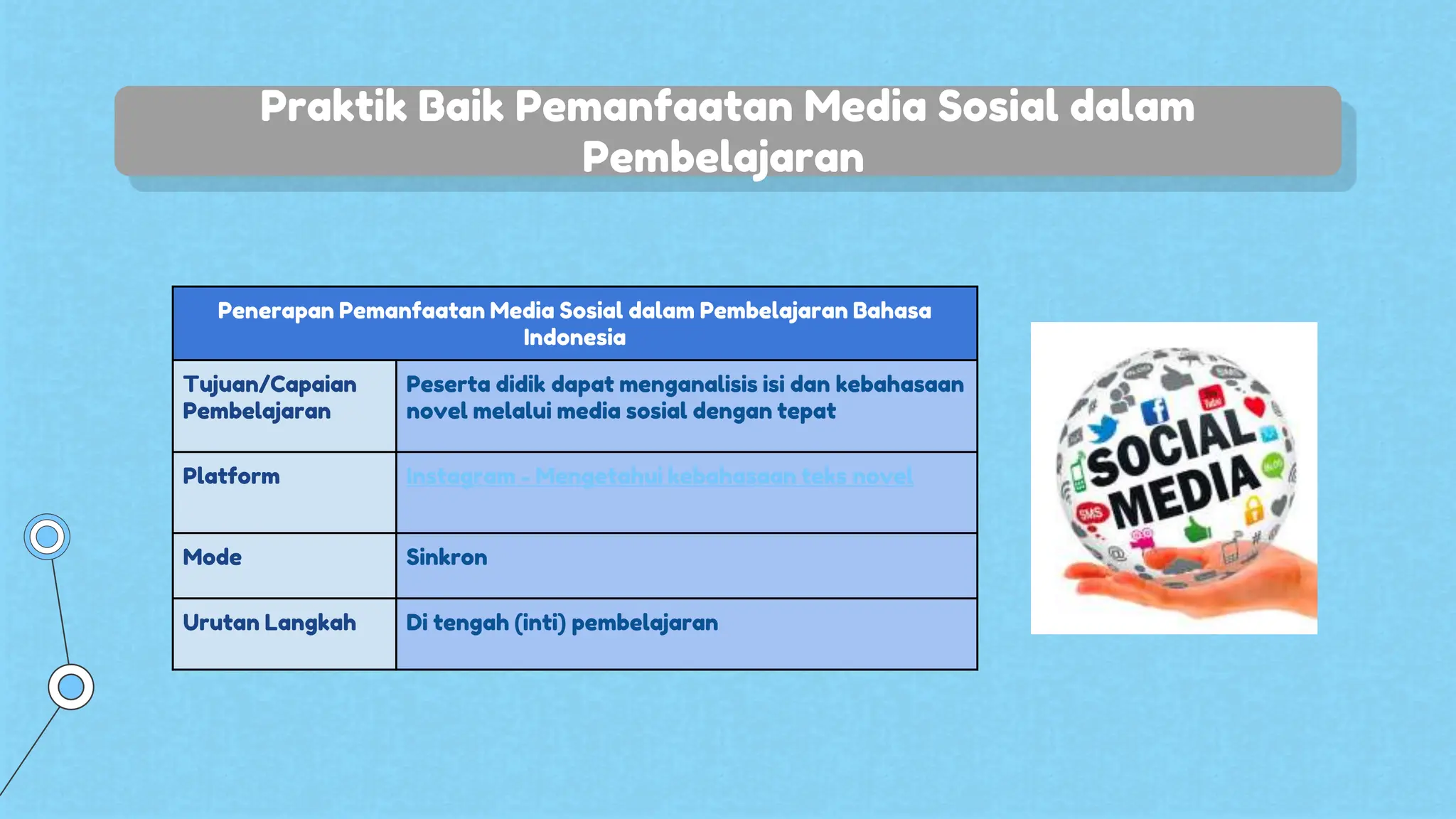 Praktik Baik Pemanfaatan Media Sosial dalam Pembelajaran

| Penerapan Pemanfaatan Media Sosial dalam Pembelajaran Bahasa Indonesia | |
|---|---|
| Tujuan/Capaian Pembelajaran | Peserta didik dapat menganalisis isi dan kebahasaan novel melalui media sosial dengan tepat |
| Platform | Instagram - Mengetahui kebahasaan teks novel |
| Mode | Sinkron |
| Urutan Langkah | Di tengah (inti) pembelajaran |

SOCIAL MEDIA
SMS